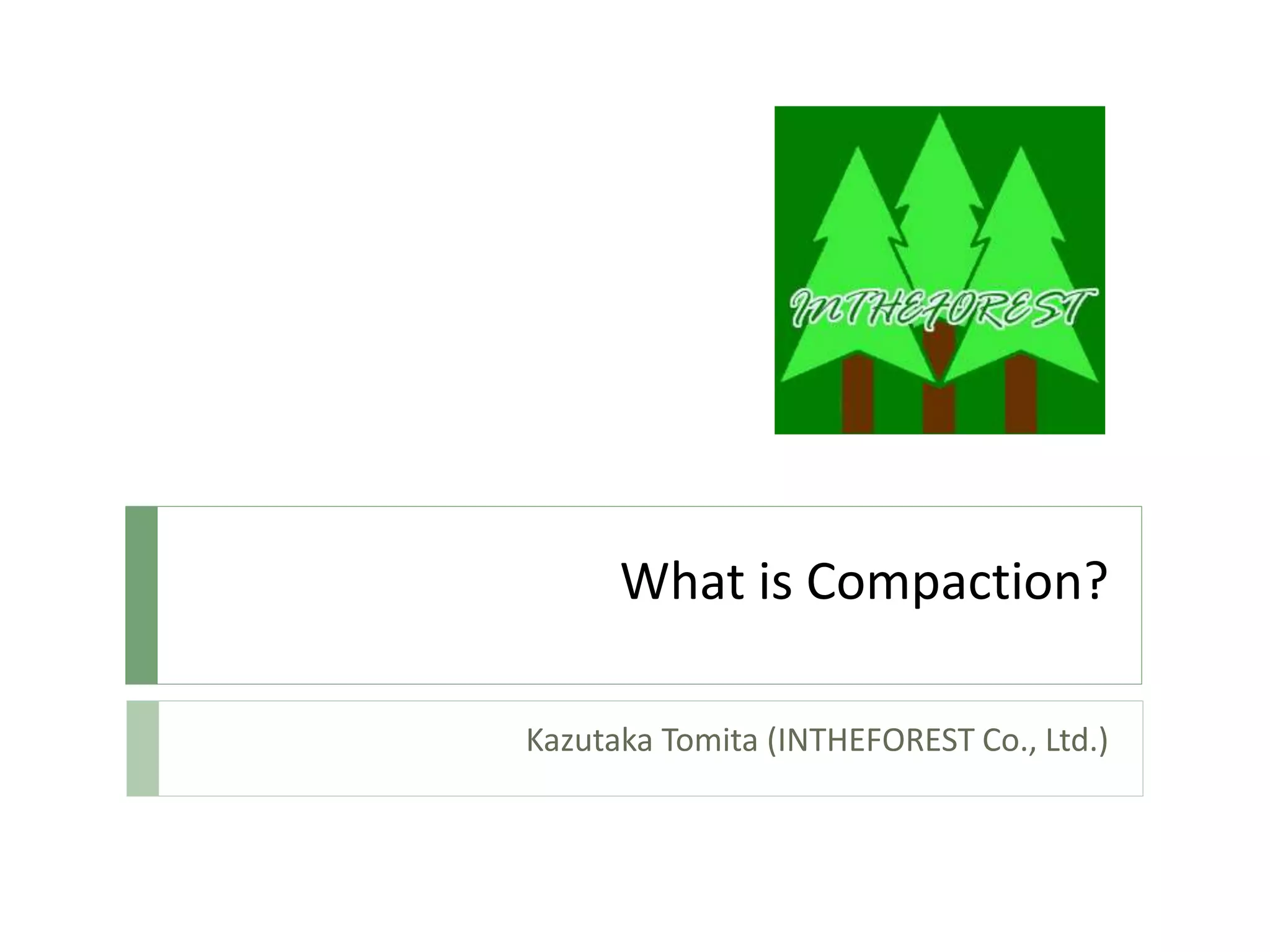 INTHEFOREST

What is Compaction?

Kazutaka Tomita (INTHEFOREST Co., Ltd.)